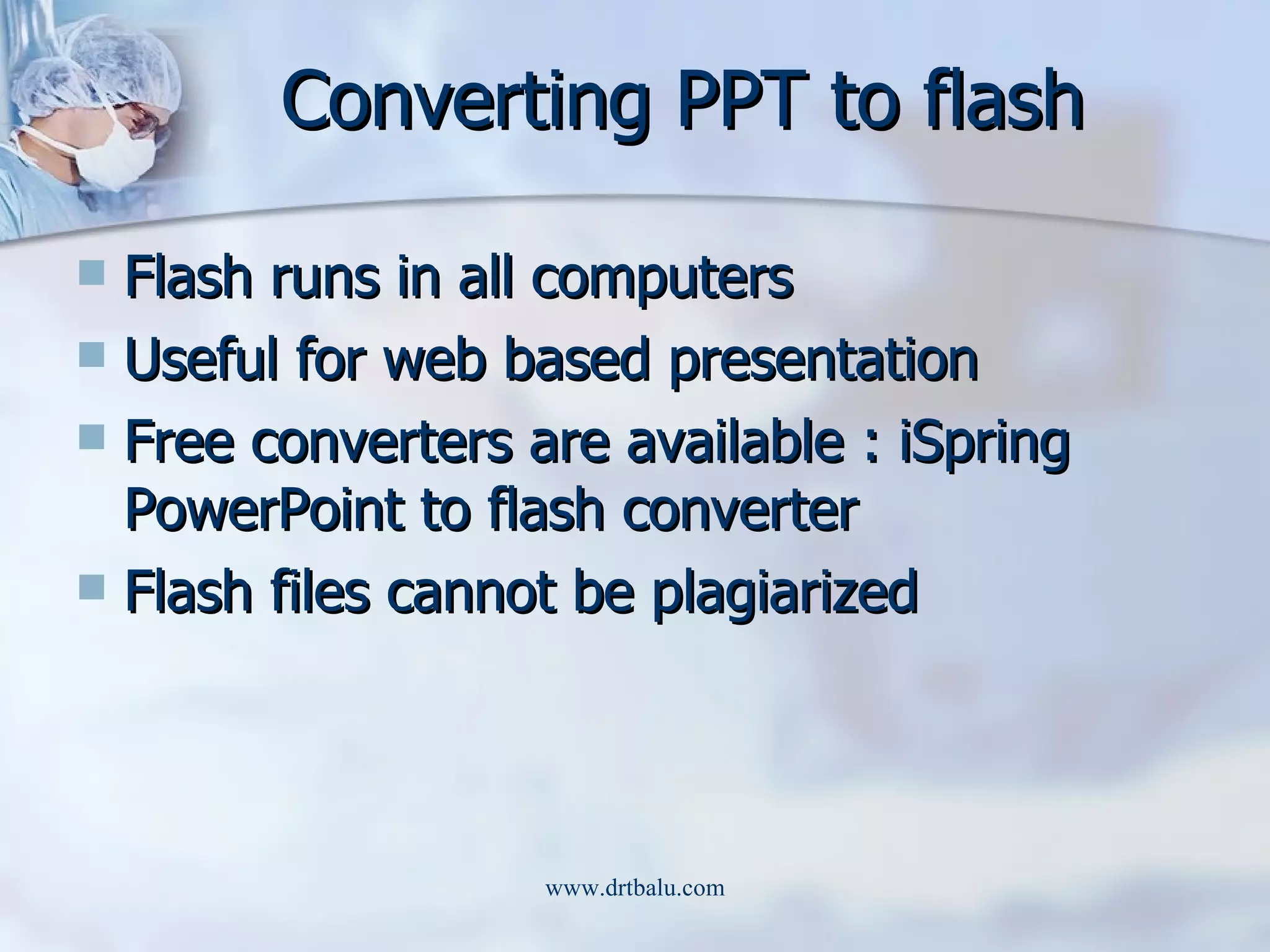 Converting PPT to flash

- Flash runs in all computers
- Useful for web based presentation
- Free converters are available : iSpring PowerPoint to flash converter
- Flash files cannot be plagiarized

www.drtbalu.com